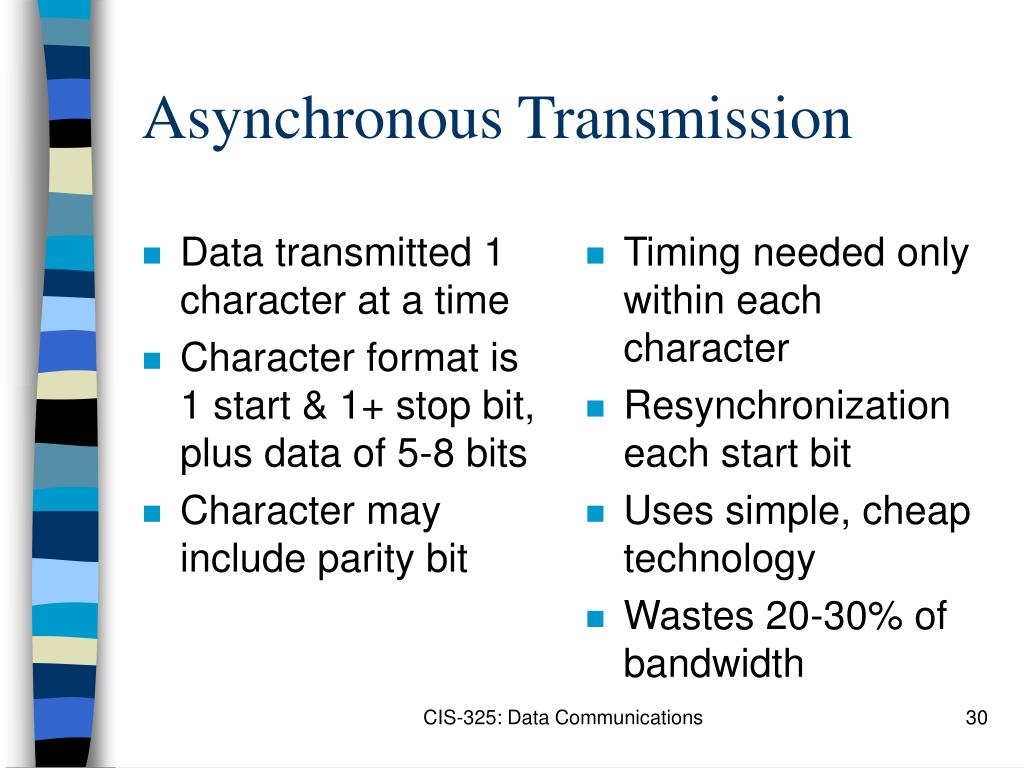 Asynchronous Transmission

- Data transmitted 1 character at a time
- Character format is 1 start & 1+ stop bit, plus data of 5-8 bits
- Character may include parity bit

- Timing needed only within each character
- Resynchronization each start bit
- Uses simple, cheap technology
- Wastes 20-30% of bandwidth

CIS-325: Data Communications

30